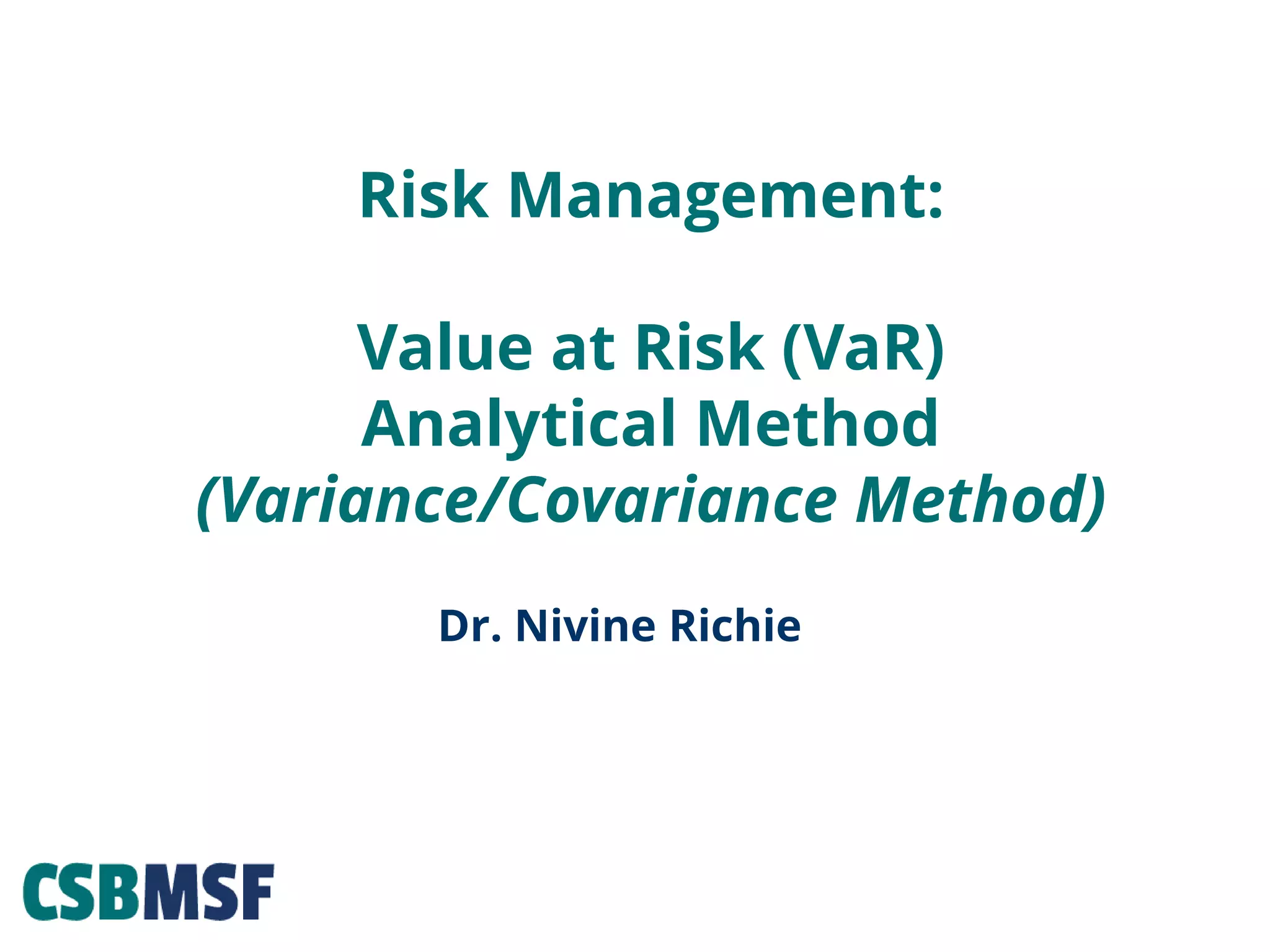 Risk Management:

Value at Risk (VaR)
Analytical Method
(Variance/Covariance Method)

Dr. Nivine Richie

CSBMSF